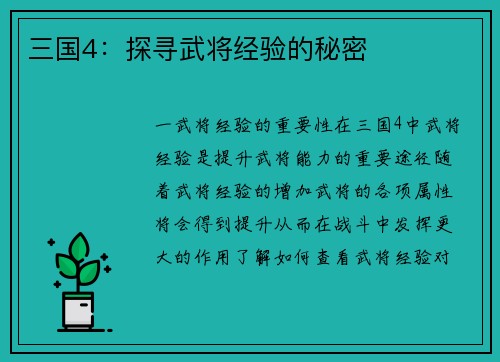 三国4：探寻武将经验的秘密

一武将经验的重要性在三国4中武将经验是提升武将能力的重要途径随着武将经验的增加武将的各项属性将会得到提升从而在战斗中发挥更大的作用了解如何查看武将经验对